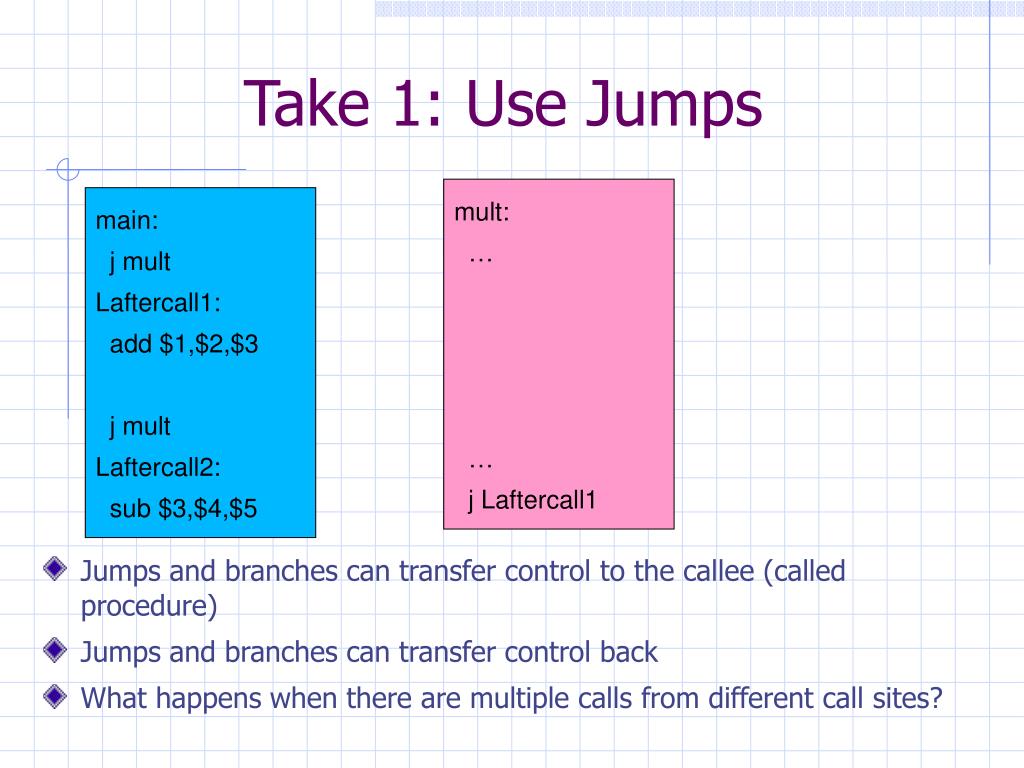 Take 1: Use Jumps

main:
j mult
Laftercall1:
add \$1,\$2,\$3

j mult
Laftercall2:
sub \$3,\$4,\$5

mult:
…

…
j Laftercall1

Jumps and branches can transfer control to the callee (called procedure)

Jumps and branches can transfer control back

What happens when there are multiple calls from different call sites?